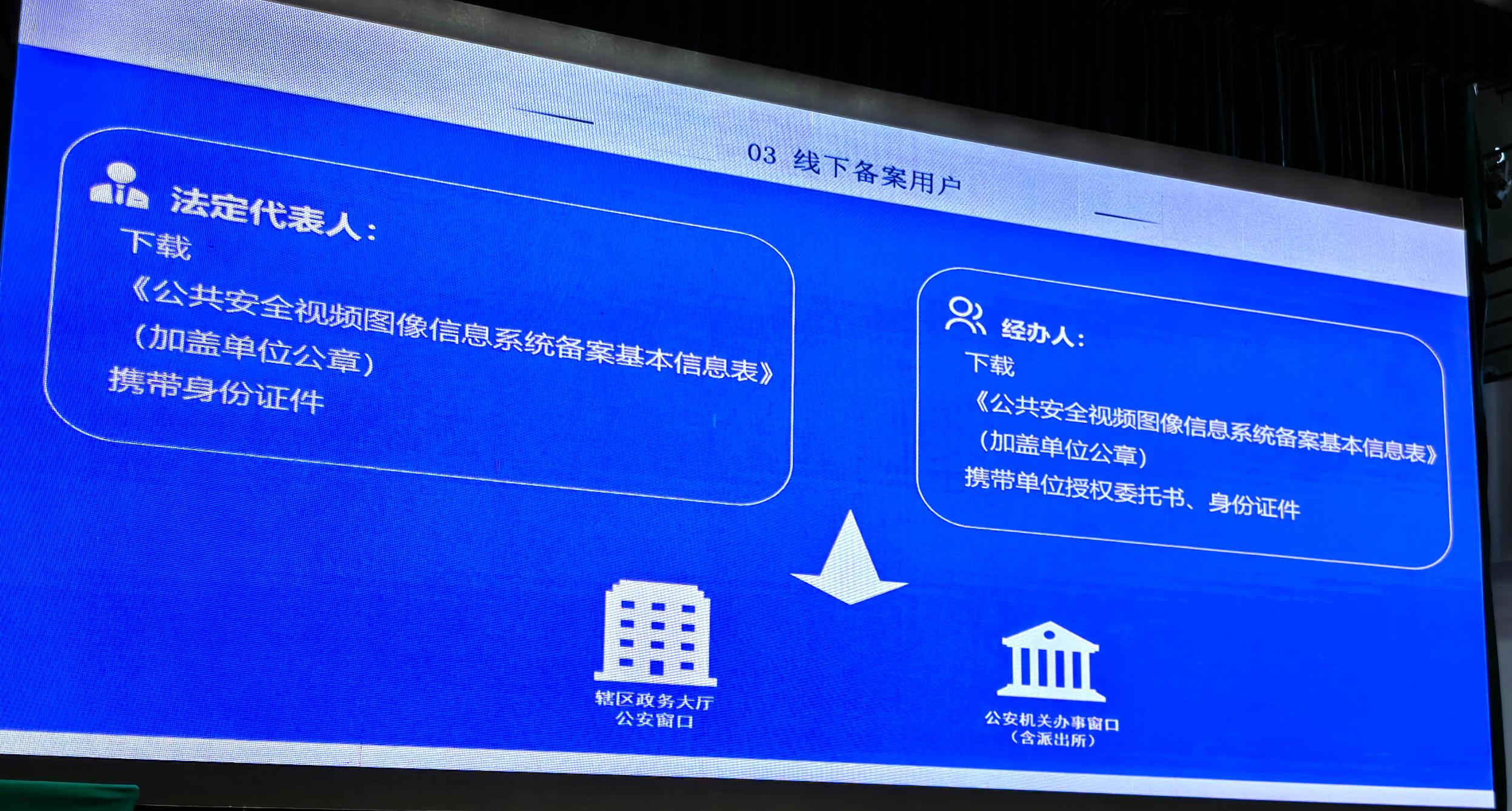 03 线下备案用户

法定代表人:
下载
《公共安全视频图像信息系统备案基本信息表》
(加盖单位公章)
携带身份证件

经办人:
下载
《公共安全视频图像信息系统备案基本信息表》
(加盖单位公章)
携带单位授权委托书、身份证件

辖区政务大厅
公安窗口

公安机关办事窗口
(含派出所)